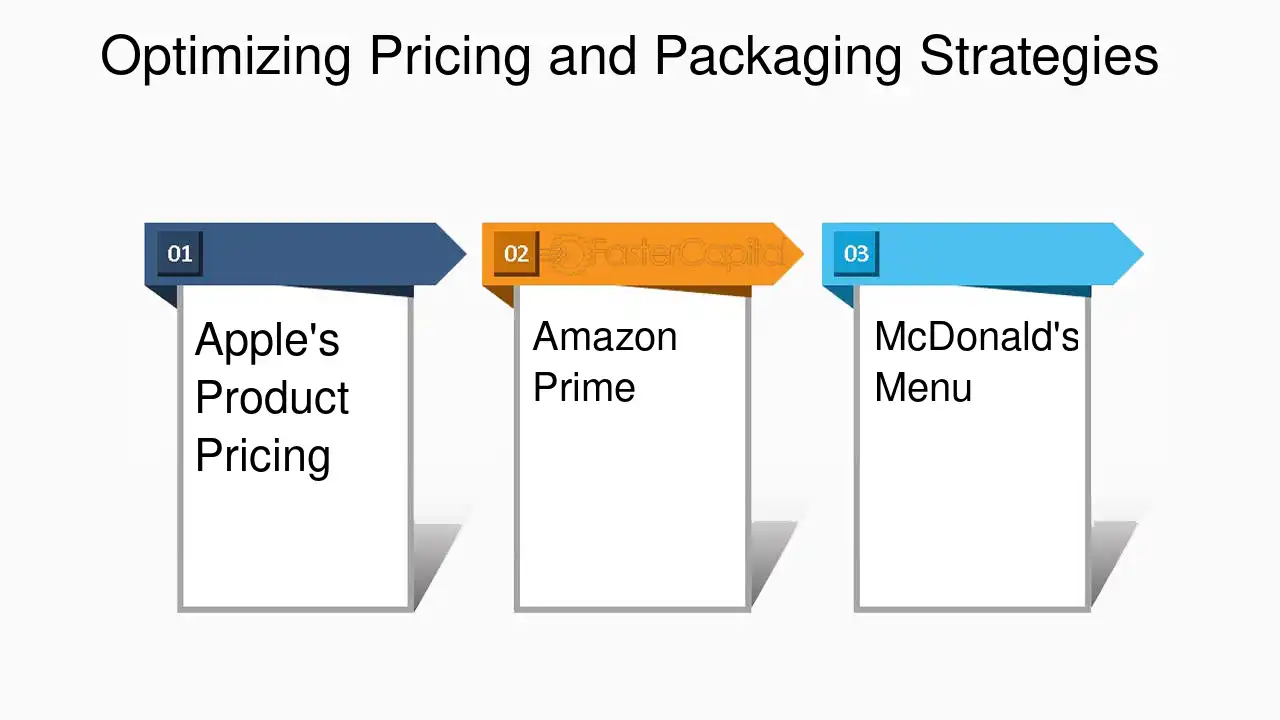 Optimizing Pricing and Packaging Strategies

01

Apple's Product Pricing

02

Amazon Prime

03

McDonald's Menu

FasterCapital